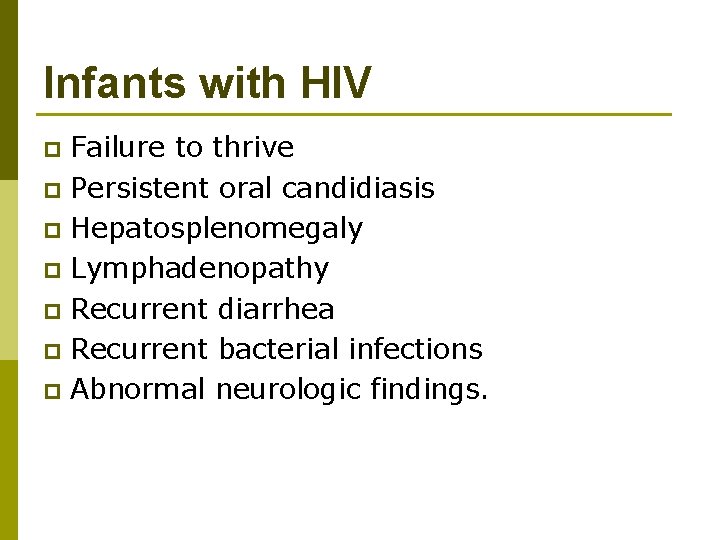 Infants with HIV

- Failure to thrive
- Persistent oral candidiasis
- Hepatosplenomegaly
- Lymphadenopathy
- Recurrent diarrhea
- Recurrent bacterial infections
- Abnormal neurologic findings.